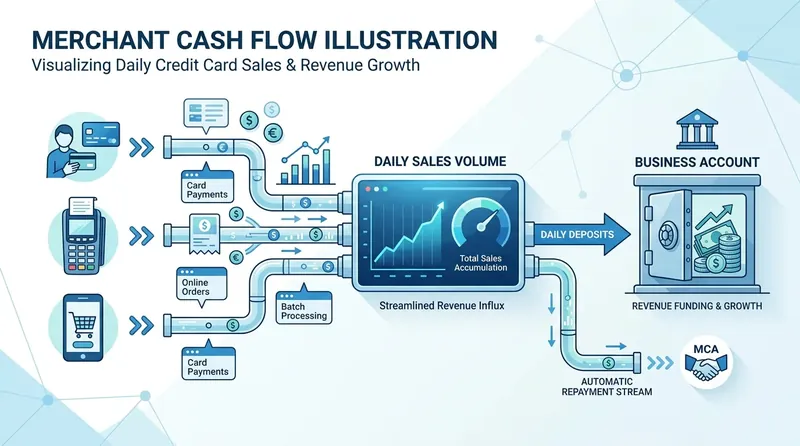 MERCHANT CASH FLOW ILLUSTRATION
Visualizing Daily Credit Card Sales & Revenue Growth

Card Payments

Online Orders

Batch Processing

Card Payments

DAILY SALES VOLUME

Total Sales Accumulation

Streamlined Revenue Influx

DAILY DEPOSITS

BUSINESS ACCOUNT

REVENUE FUNDING & GROWTH

AUTOMATIC REPAYMENT STREAM

MCA